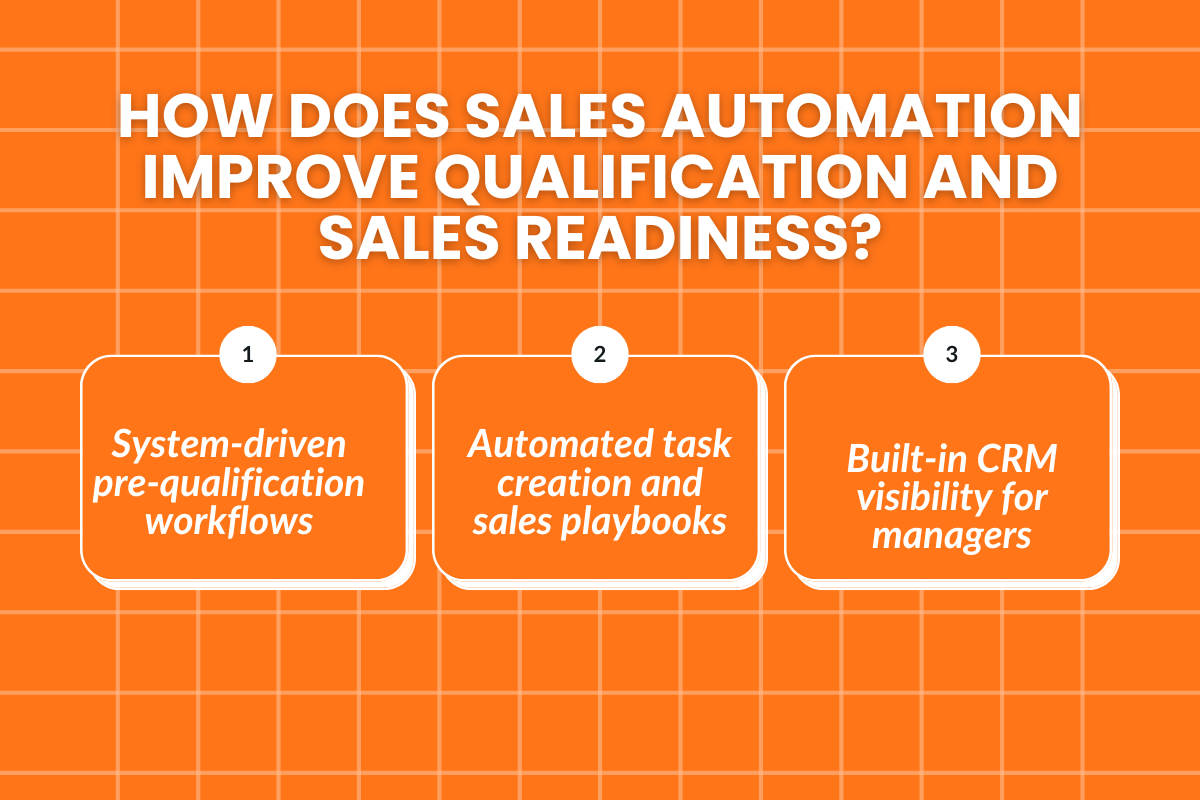 HOW DOES SALES AUTOMATION IMPROVE QUALIFICATION AND SALES READINESS?

1

System-driven pre-qualification workflows

2

Automated task creation and sales playbooks

3

Built-in CRM visibility for managers